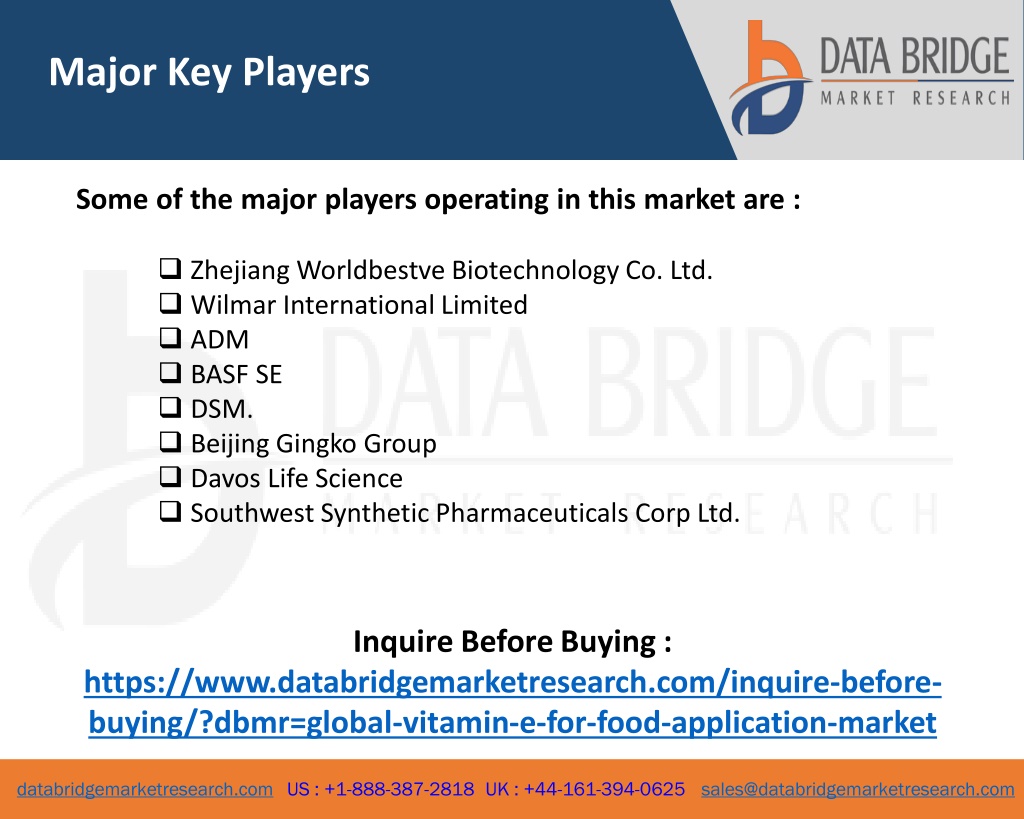 Major Key Players

DATA BRIDGE
MARKET RESEARCH

Some of the major players operating in this market are :

❑ Zhejiang Worldbestve Biotechnology Co. Ltd.
❑ Wilmar International Limited
❑ ADM
❑ BASF SE
❑ DSM.
❑ Beijing Gingko Group
❑ Davos Life Science
❑ Southwest Synthetic Pharmaceuticals Corp Ltd.

DATA BRIDGE
MARKET RESEARCH

Inquire Before Buying :
https://www.databridgemarketresearch.com/inquire-before-buying/?dbmr=global-vitamin-e-for-food-application-market

databridgemarketresearch.com US : +1-888-387-2818 UK : +44-161-394-0625 sales@databridgemarketresearch.com